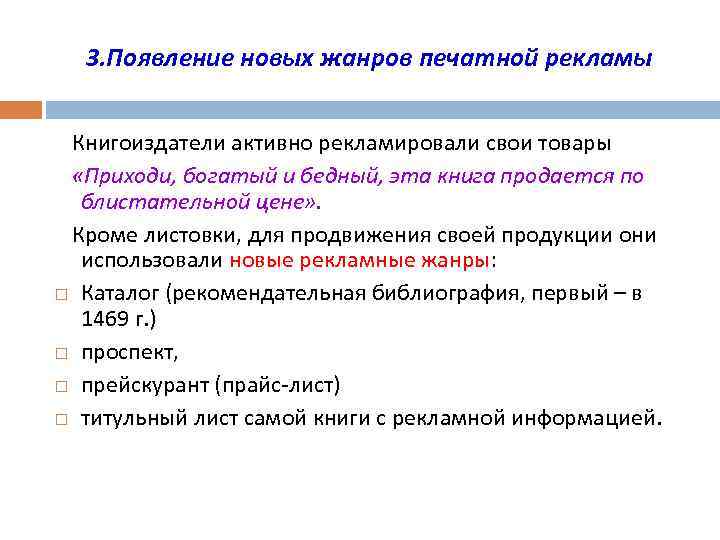 3.Появление новых жанров печатной рекламы

Книгоиздатели активно рекламировали свои товары

«Приходи, богатый и бедный, эта книга продается по блистательной цене».

Кроме листовки, для продвижения своей продукции они использовали новые рекламные жанры:

□ Каталог (рекомендательная библиография, первый – в 1469 г.)

□ проспект,

□ прейскурант (прайс-лист)

□ титульный лист самой книги с рекламной информацией.